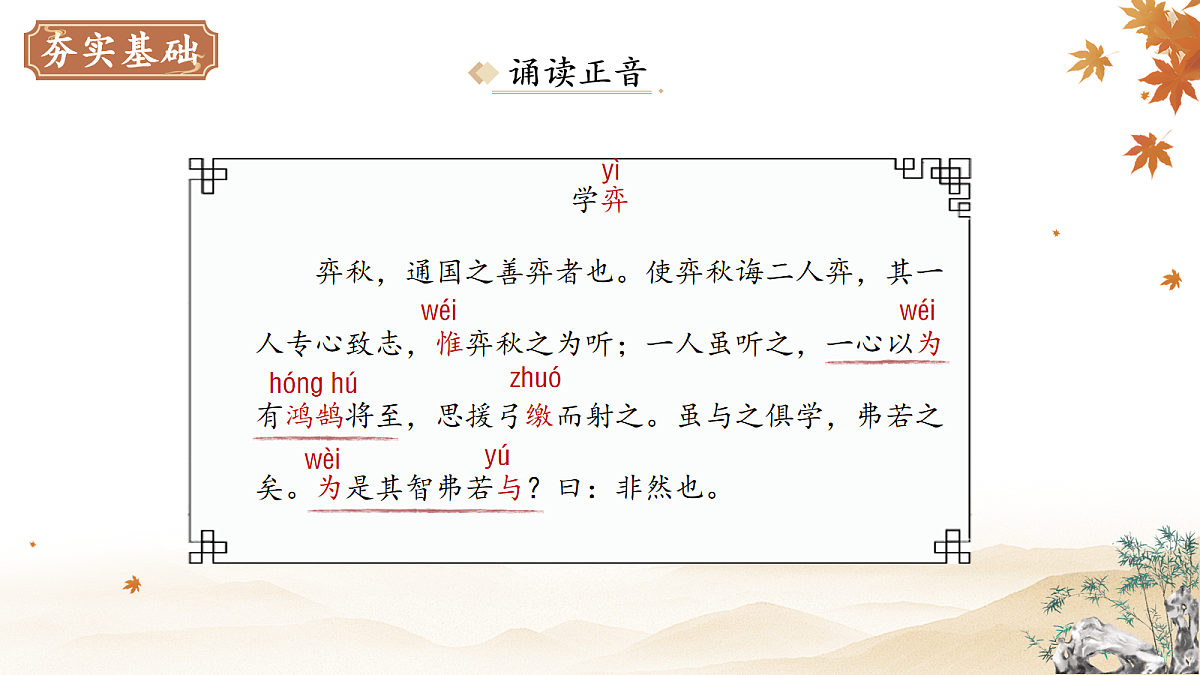 夯实基础

诵读正音

yì
学弈

弈秋，通国之善弈者也。使弈秋诲二人弈，其一人专心致志，惟（wéi）弈秋之为听；一人虽听之，一心以为（wéi）有鸿鹄（hóng hú）将至，思援弓缴（zhuó）而射之。虽与之俱学，弗若之矣。为（wèi）是其智弗若与（yú）？曰：非然也。